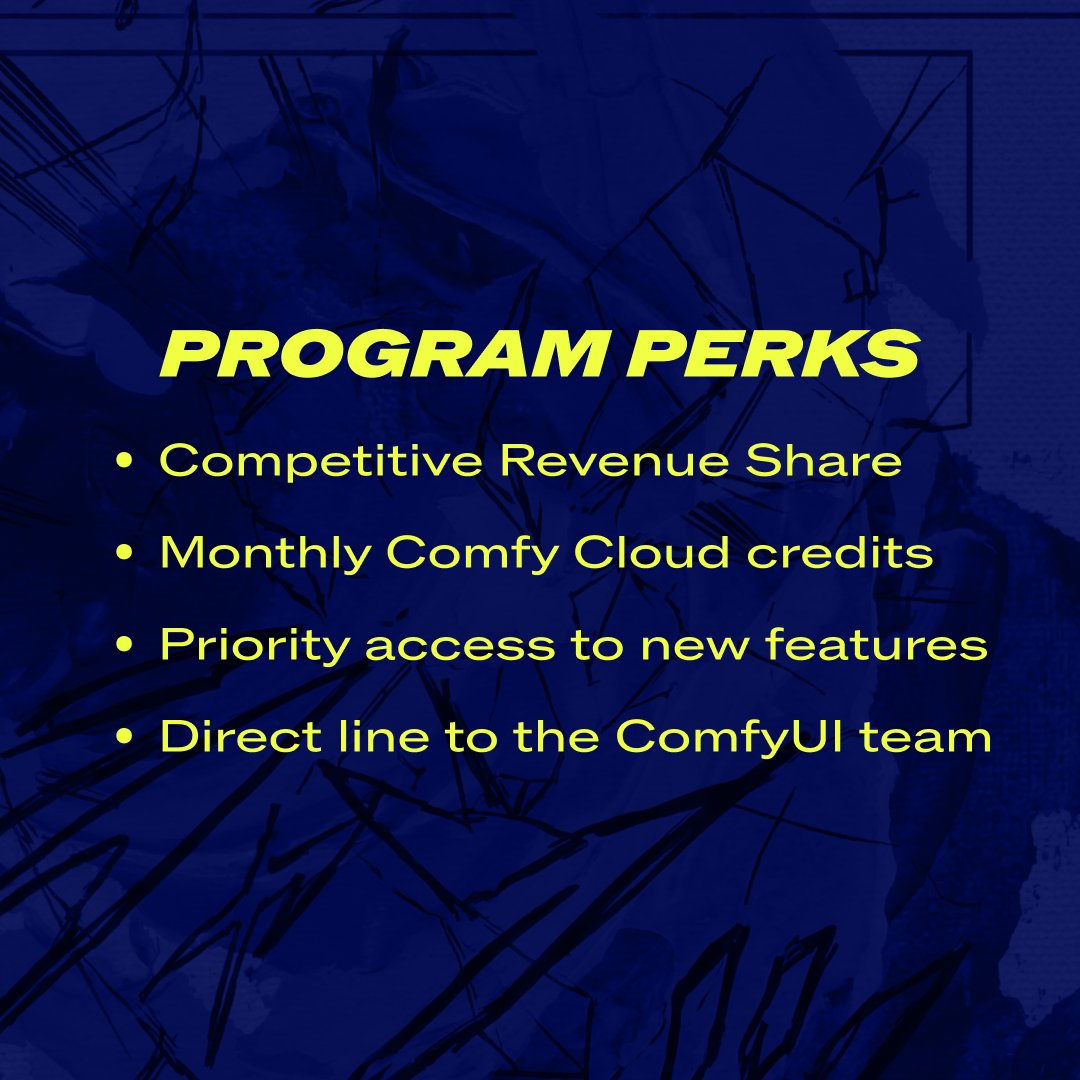 PROGRAM PERKS

• Competitive Revenue Share
• Monthly Comfy Cloud credits
• Priority access to new features
• Direct line to the ComfyUI team